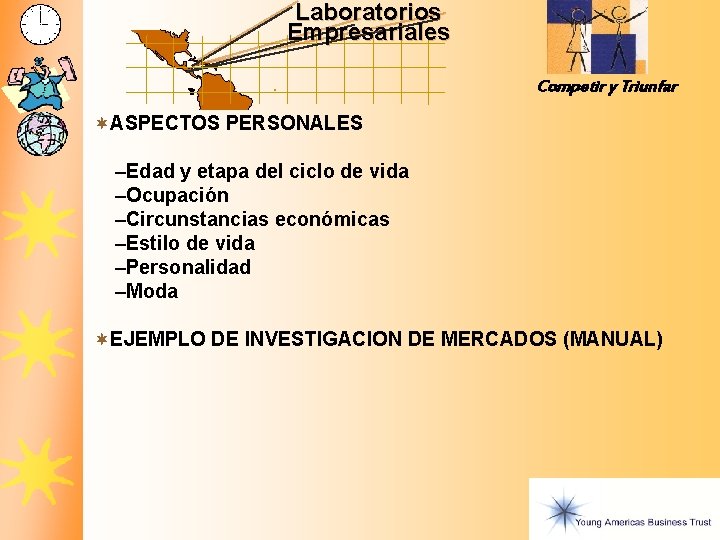 Laboratorios Empresariales

Competir y Triunfar

ASPECTOS PERSONALES

–Edad y etapa del ciclo de vida
–Ocupación
–Circunstancias económicas
–Estilo de vida
–Personalidad
–Moda

EJEMPLO DE INVESTIGACION DE MERCADOS (MANUAL)

Young Americas Business Trust